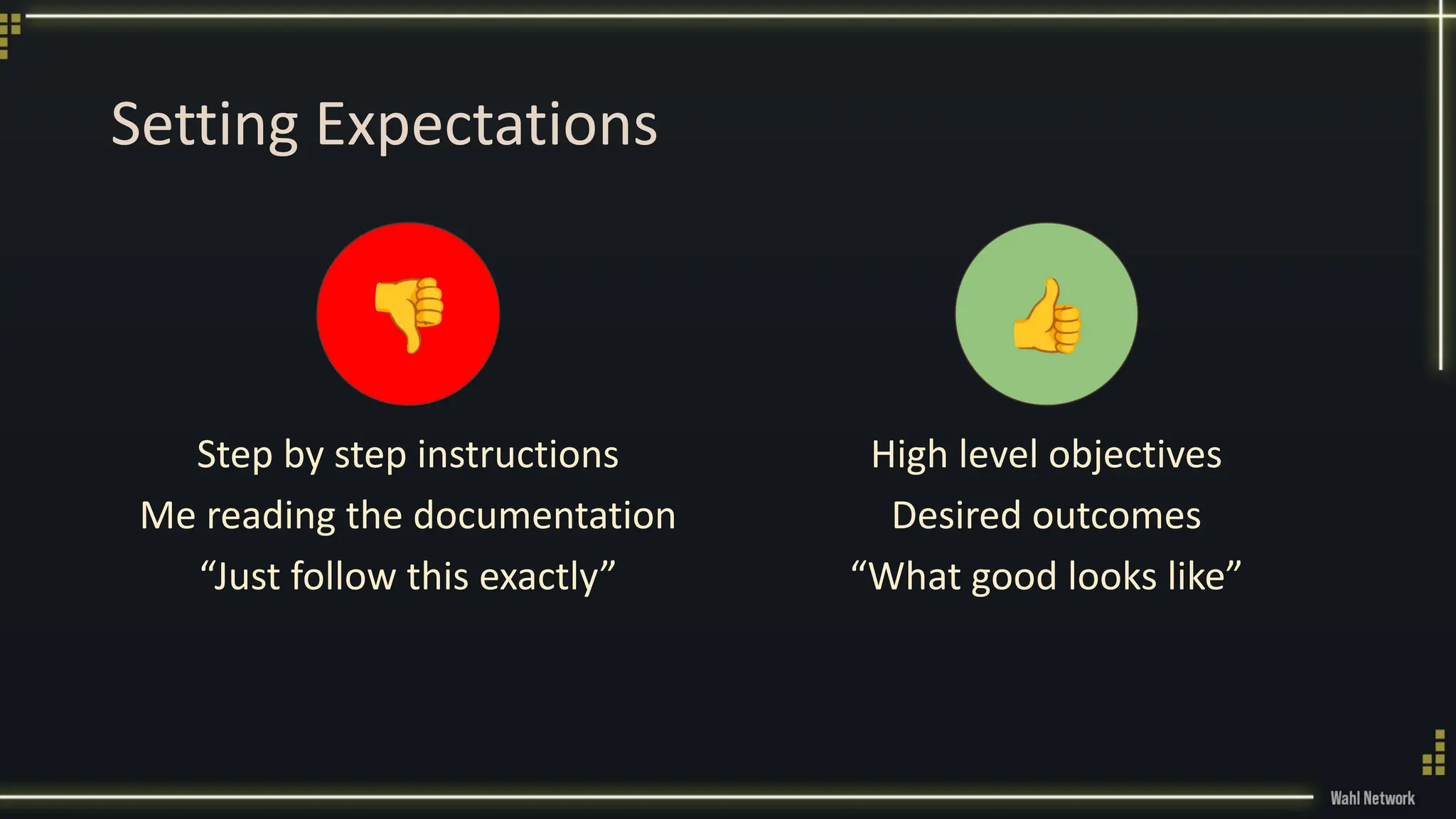 Setting Expectations

Step by step instructions
Me reading the documentation
“Just follow this exactly”

High level objectives
Desired outcomes
“What good looks like”

Wahl Network